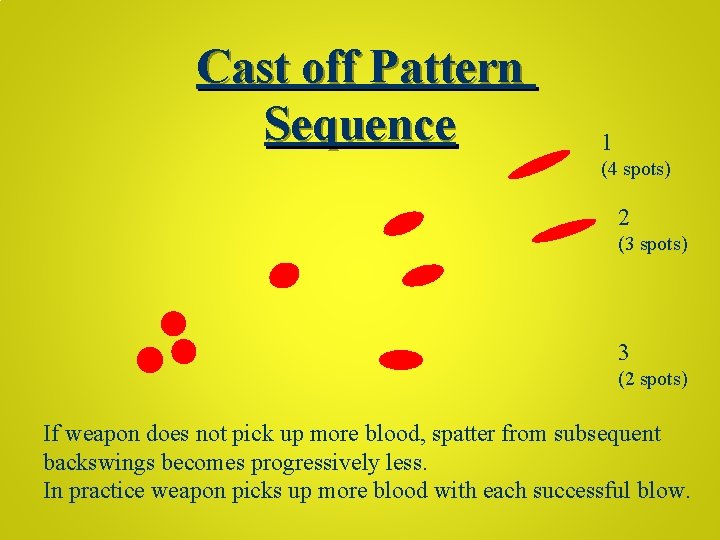 Cast off Pattern Sequence

1
(4 spots)

2
(3 spots)

3
(2 spots)

If weapon does not pick up more blood, spatter from subsequent backswings becomes progressively less.
In practice weapon picks up more blood with each successful blow.